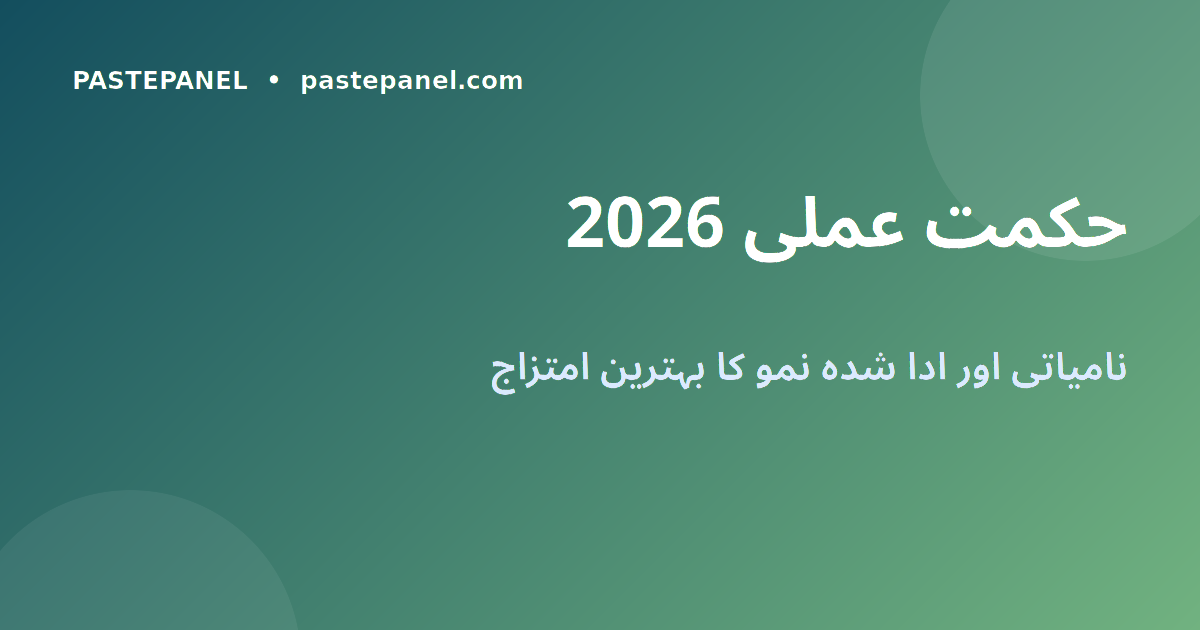 PASTEPANEL • pastepanel.com

حکمت عملی 2026

نامیاتی اور ادا شدہ نمو کا بہترین امتزاج